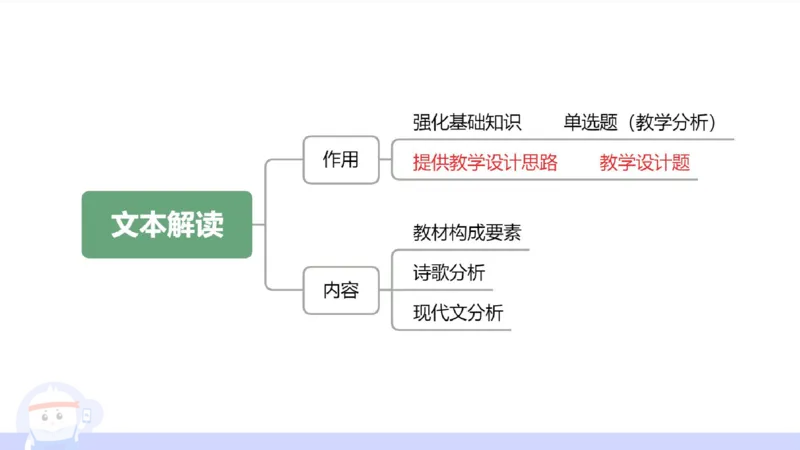 文本解读

作用

强化基础知识　单选题（教学分析）

提供教学设计思路　教学设计题

内容

教材构成要素

诗歌分析

现代文分析